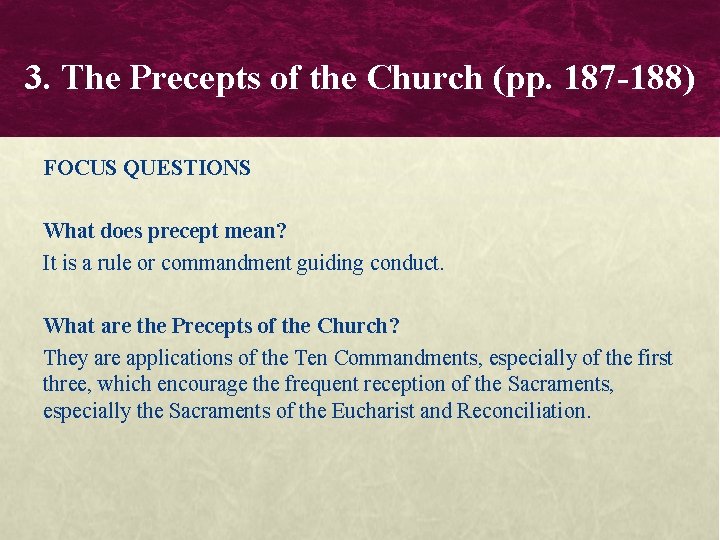 3. The Precepts of the Church (pp. 187-188)

FOCUS QUESTIONS

What does precept mean?

It is a rule or commandment guiding conduct.

What are the Precepts of the Church?

They are applications of the Ten Commandments, especially of the first three, which encourage the frequent reception of the Sacraments, especially the Sacraments of the Eucharist and Reconciliation.